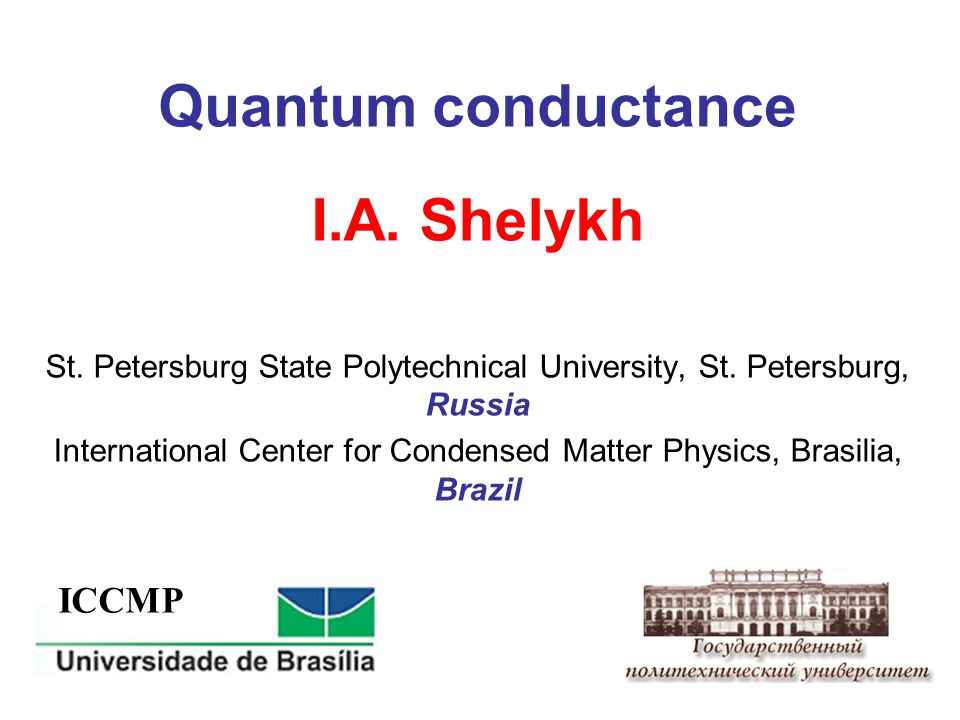 Quantum conductance

I.A. Shelykh

St. Petersburg State Polytechnical University, St. Petersburg, Russia

International Center for Condensed Matter Physics, Brasilia, Brazil

ICCMP

Universidade de Brasília

Государственный политехнический университет